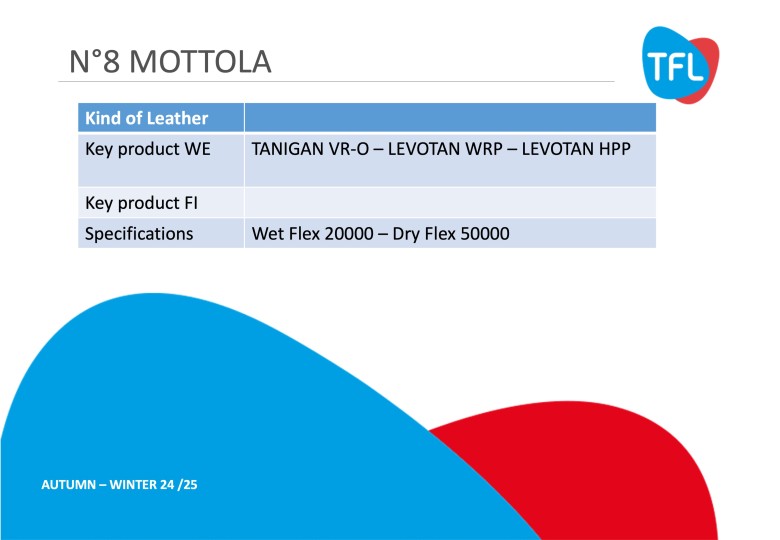 N°8 MOTTOLA

TFL

| Kind of Leather | |
|---|---|
| Key product WE | TANIGAN VR-O – LEVOTAN WRP – LEVOTAN HPP |
| Key product FI | |
| Specifications | Wet Flex 20000 – Dry Flex 50000 |

AUTUMN – WINTER 24 /25